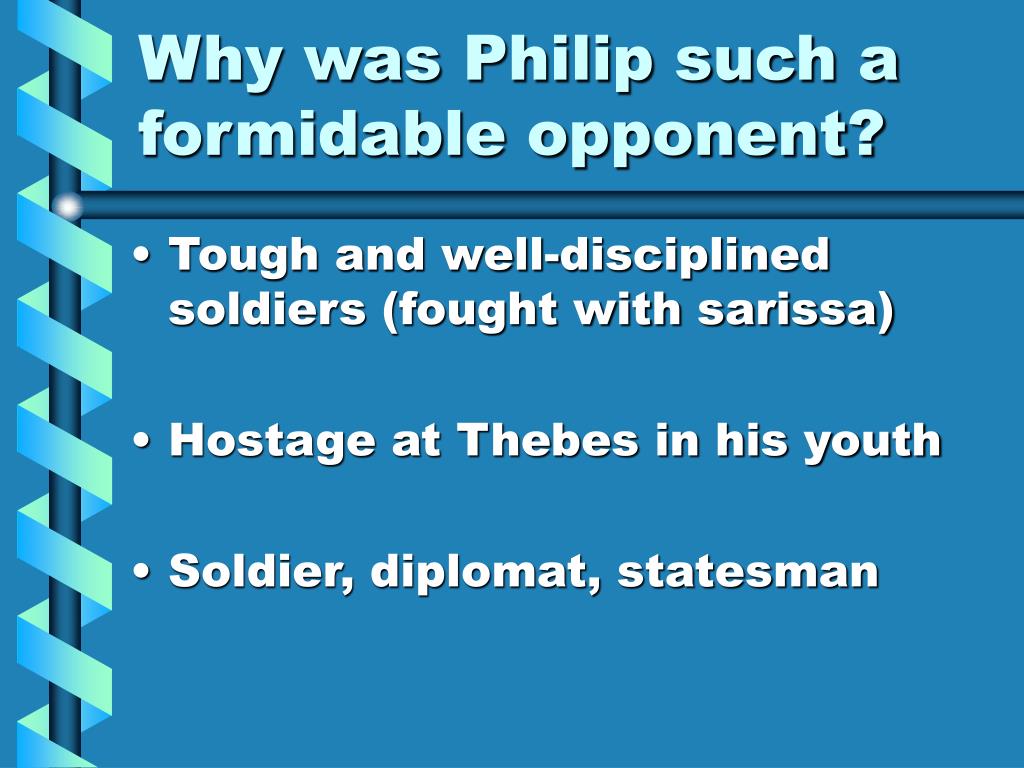 Why was Philip such a formidable opponent?

• Tough and well-disciplined soldiers (fought with sarissa)

• Hostage at Thebes in his youth

• Soldier, diplomat, statesman